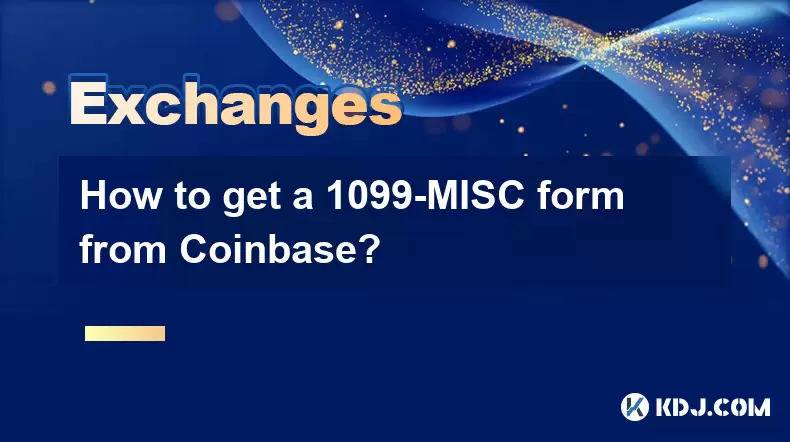 Exchanges

How to get a 1099-MISC form from Coinbase?

KDJ.COM